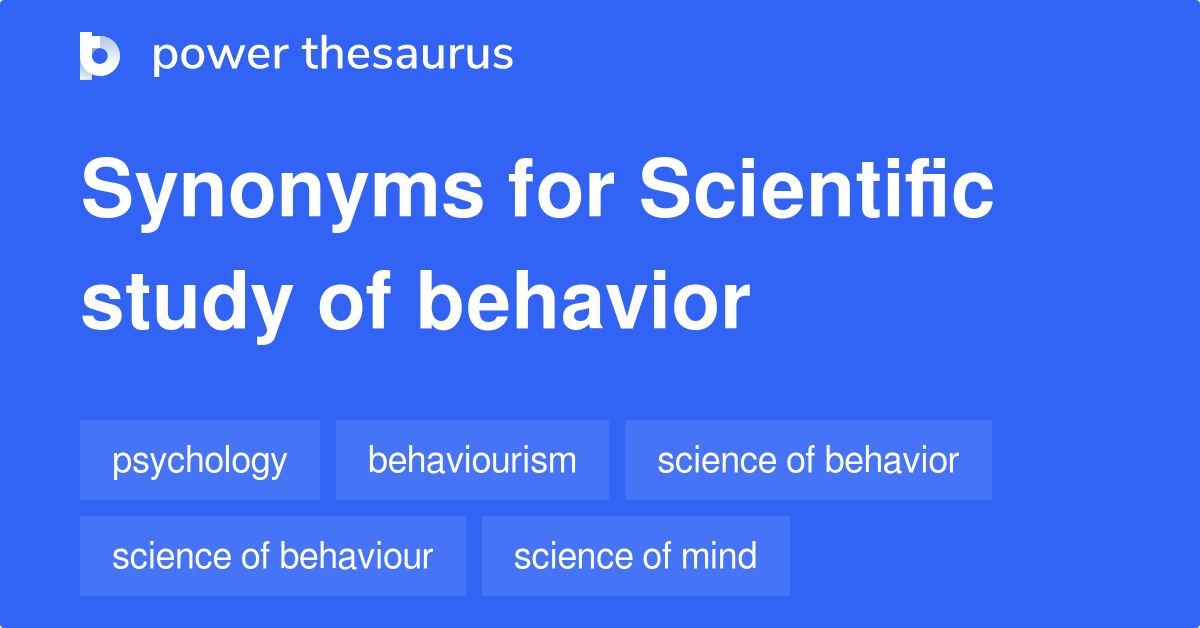 power thesaurus

Synonyms for Scientific study of behavior

psychology
behaviourism
science of behavior
science of behaviour
science of mind